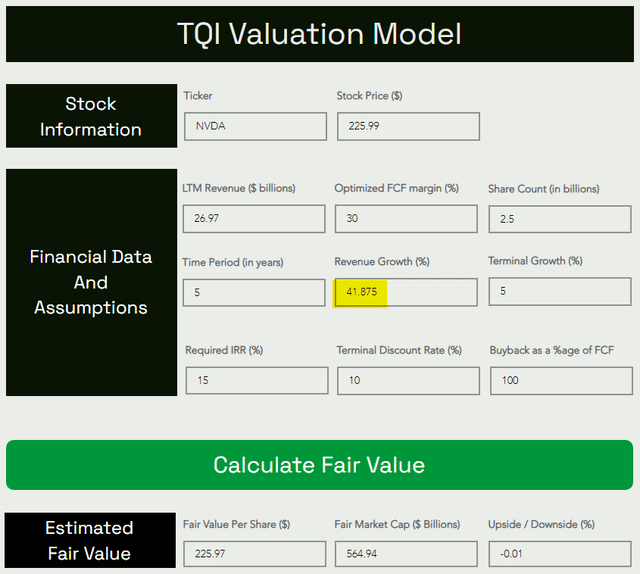 TQI Valuation Model

Stock Information

Ticker
NVDA

Stock Price ($)
225.99

Financial Data And Assumptions

LTM Revenue ($ billions)
26.97

Optimized FCF margin (%)
30

Share Count (in billions)
2.5

Time Period (in years)
5

Revenue Growth (%)
41.875

Terminal Growth (%)
5

Required IRR (%)
15

Terminal Discount Rate (%)
10

Buyback as a %age of FCF
100

Calculate Fair Value

Estimated Fair Value

Fair Value Per Share ($)
225.97

Fair Market Cap ($ Billions)
564.94

Upside / Downside (%)
-0.01